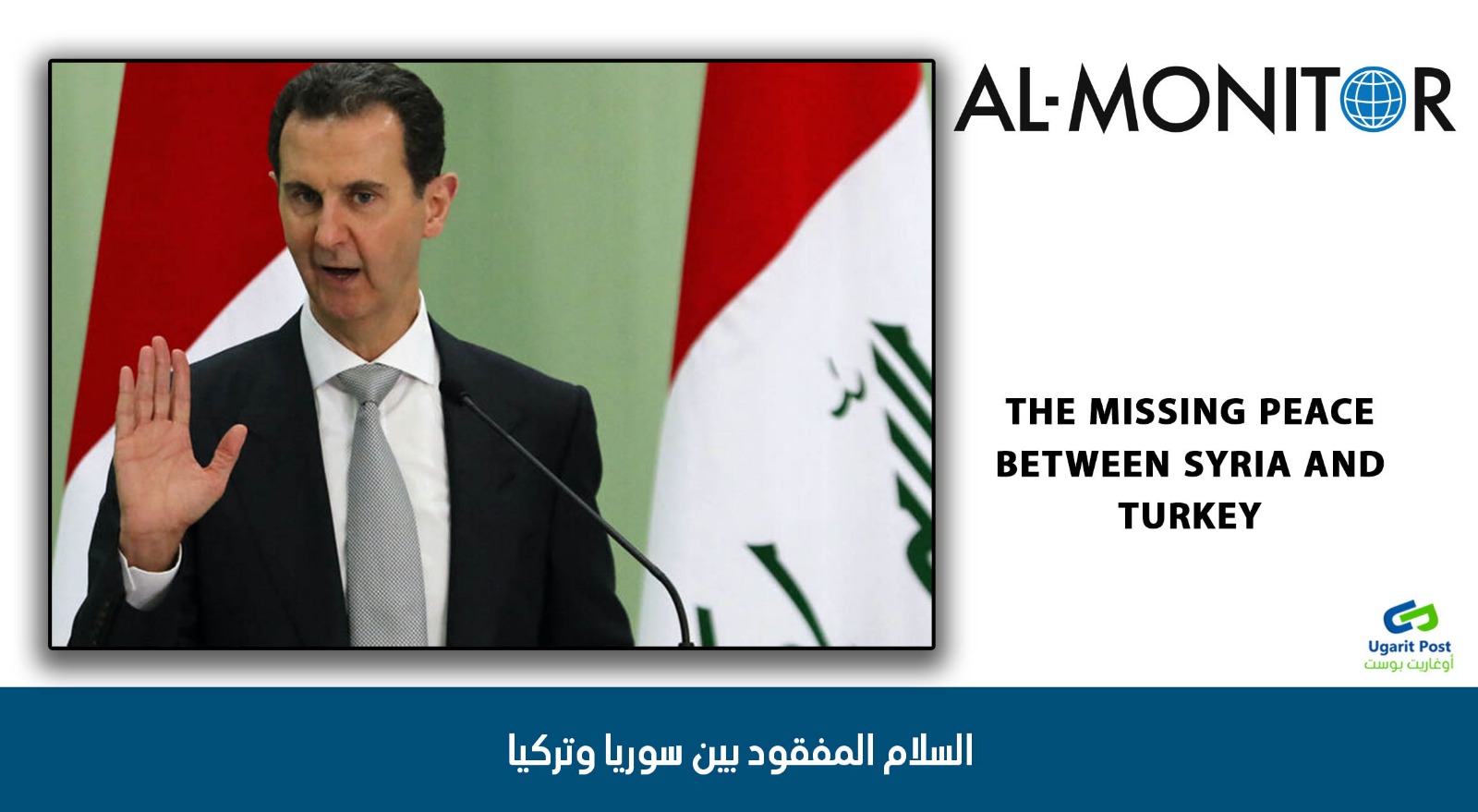 AL-MONITOR

THE MISSING PEACE BETWEEN SYRIA AND TURKEY

Ugarit Post
أوغاريت بوست

السلام المفقود بين سوريا وتركيا